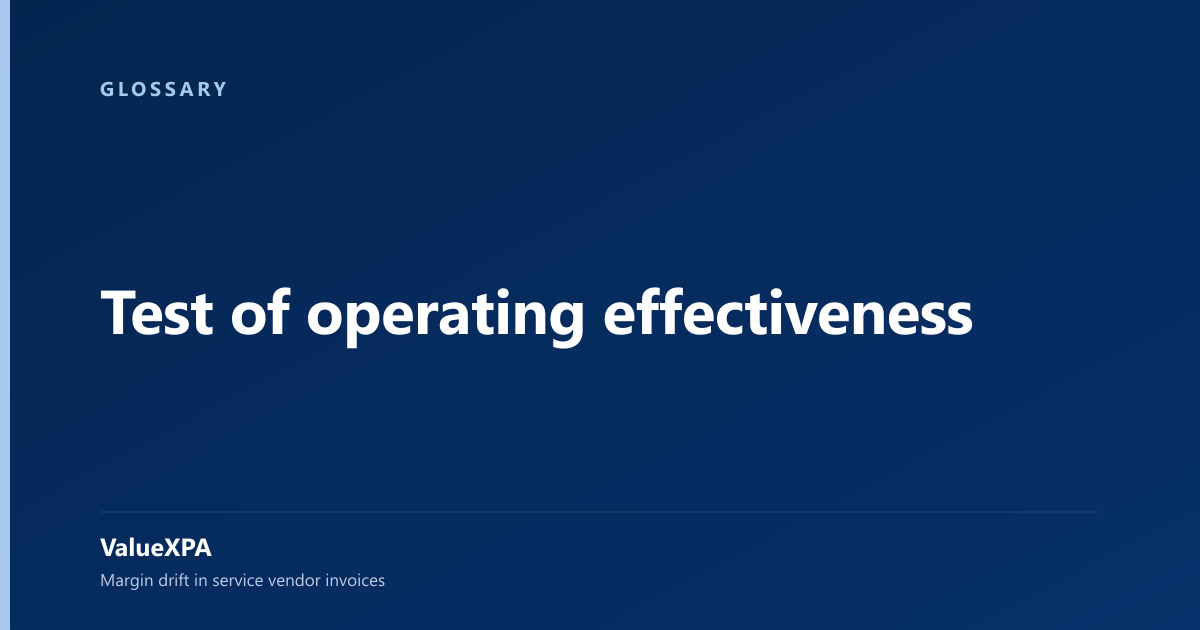 GLOSSARY

Test of operating effectiveness

ValueXPA

Margin drift in service vendor invoices